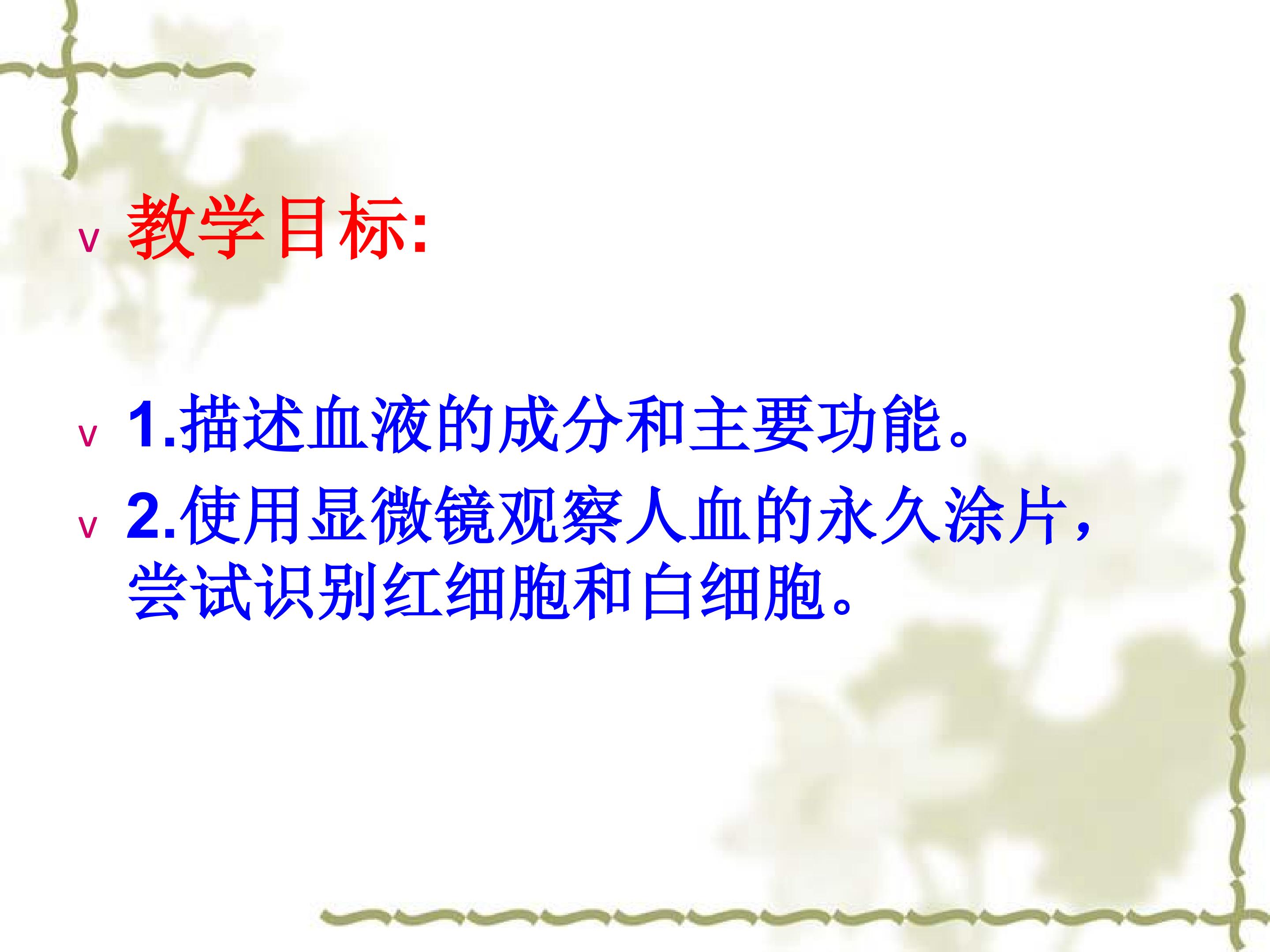 v 教学目标:

v 1.描述血液的成分和主要功能。

v 2.使用显微镜观察人血的永久涂片，尝试识别红细胞和白细胞。